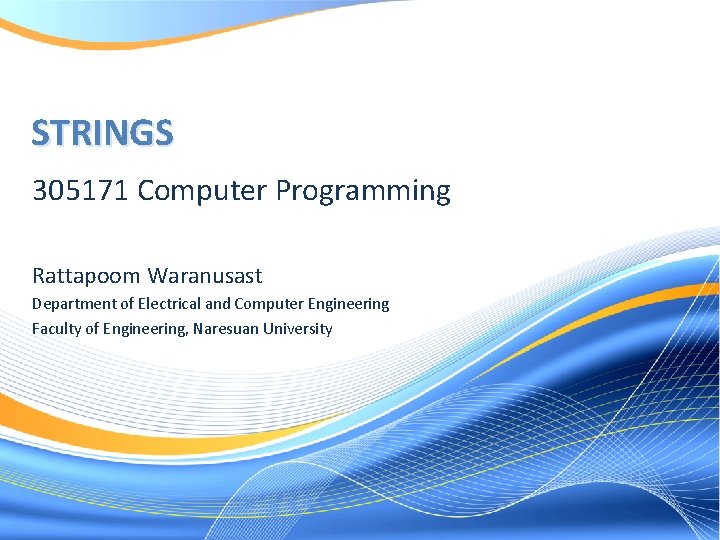 STRINGS

305171 Computer Programming

Rattapoom Waranusast

Department of Electrical and Computer Engineering

Faculty of Engineering, Naresuan University